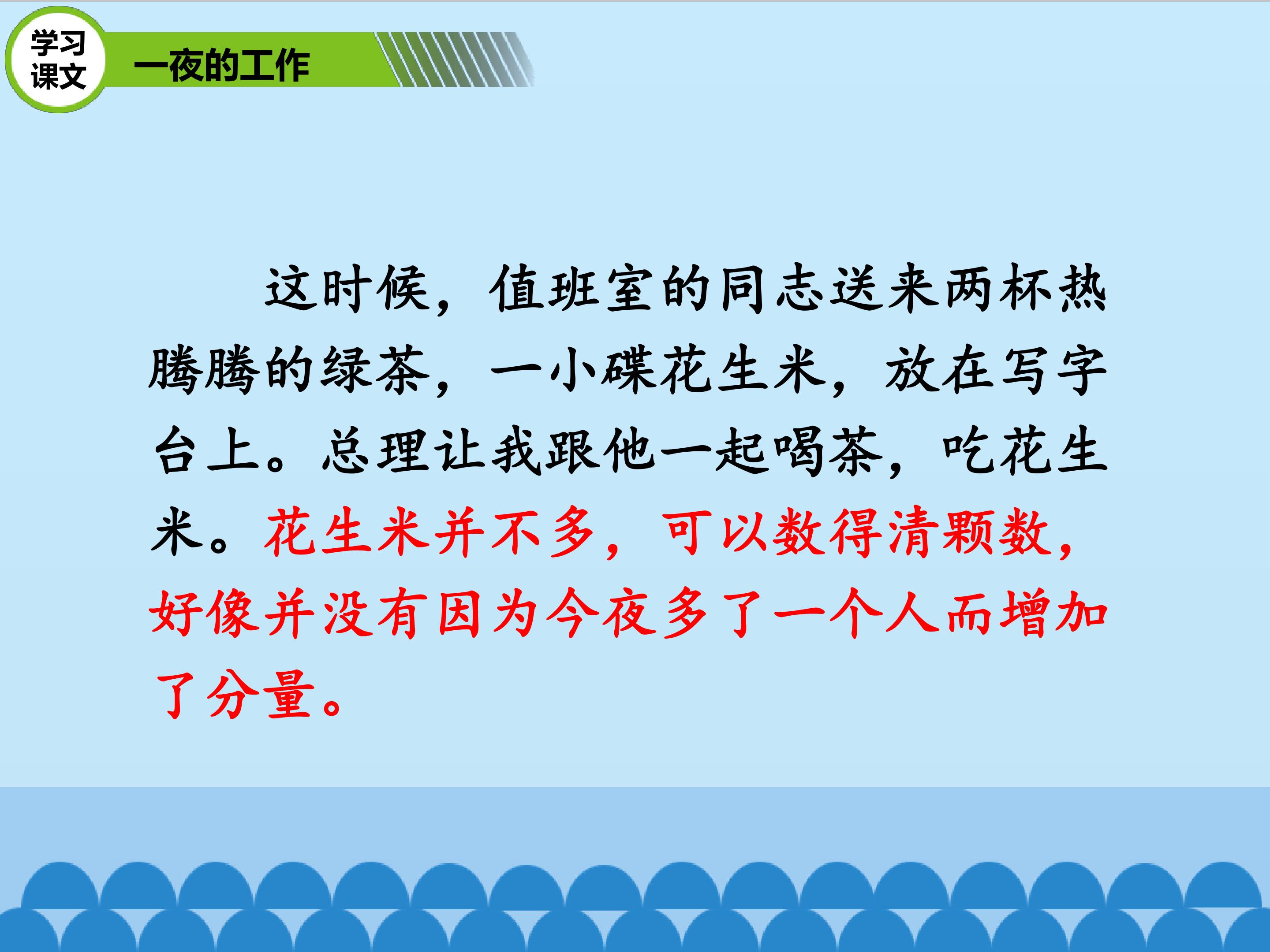 学习课文

一夜的工作

这时候，值班室的同志送来两杯热腾腾的绿茶，一小碟花生米，放在写字台上。总理让我跟他一起喝茶，吃花生米。花生米并不多，可以数得清颗数，好像并没有因为今夜多了一个人而增加了分量。